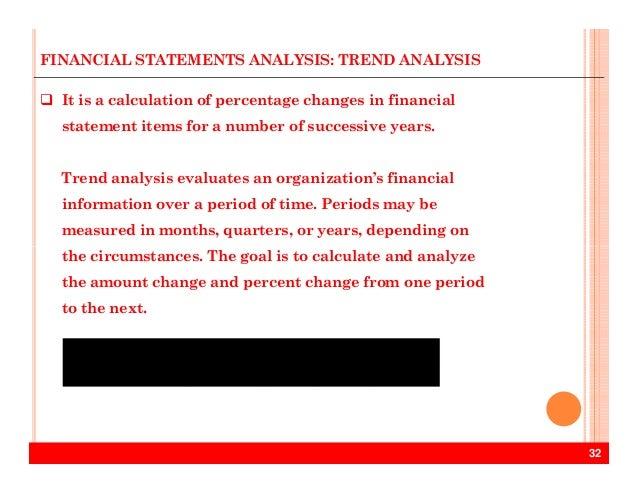 FINANCIAL STATEMENTS ANALYSIS: TREND ANALYSIS

❑ It is a calculation of percentage changes in financial statement items for a number of successive years.

Trend analysis evaluates an organization's financial information over a period of time. Periods may be measured in months, quarters, or years, depending on the circumstances. The goal is to calculate and analyze the amount change and percent change from one period to the next.

32